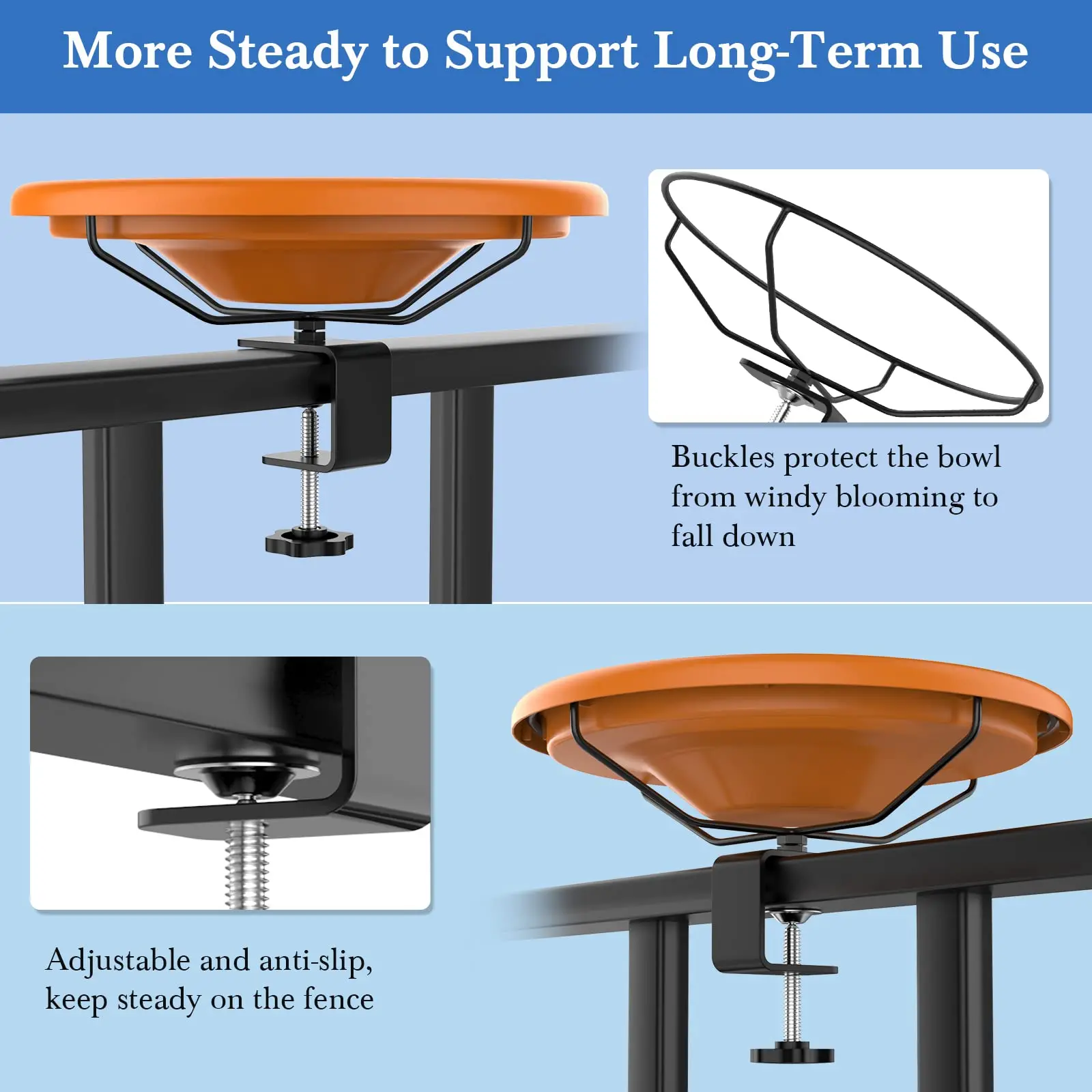 More Steady to Support Long-Term Use

Buckles protect the bowl from windy blooming to fall down

Adjustable and anti-slip, keep steady on the fence